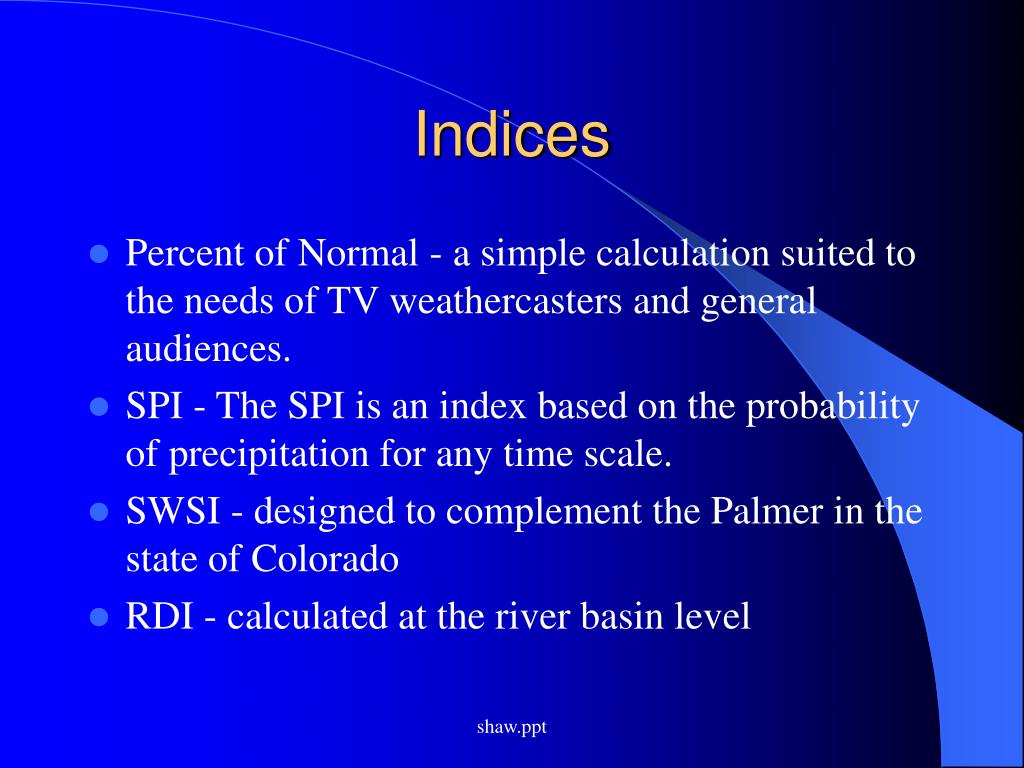 Indices

- Percent of Normal - a simple calculation suited to the needs of TV weathercasters and general audiences.
- SPI - The SPI is an index based on the probability of precipitation for any time scale.
- SWSI - designed to complement the Palmer in the state of Colorado
- RDI - calculated at the river basin level

shaw.ppt